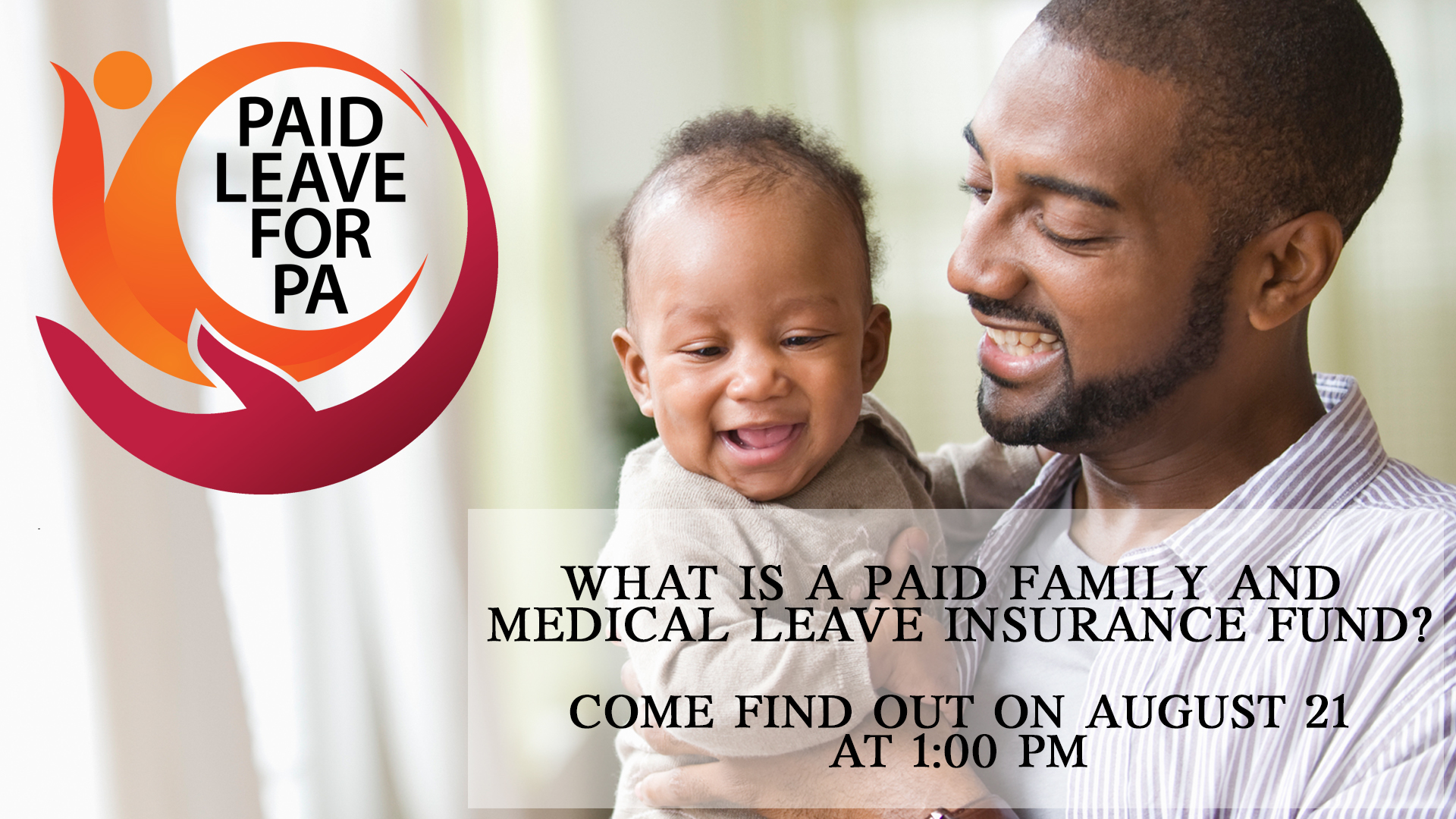 PAID LEAVE FOR PA

WHAT IS A PAID FAMILY AND MEDICAL LEAVE INSURANCE FUND?

COME FIND OUT ON AUGUST 21 AT 1:00 PM